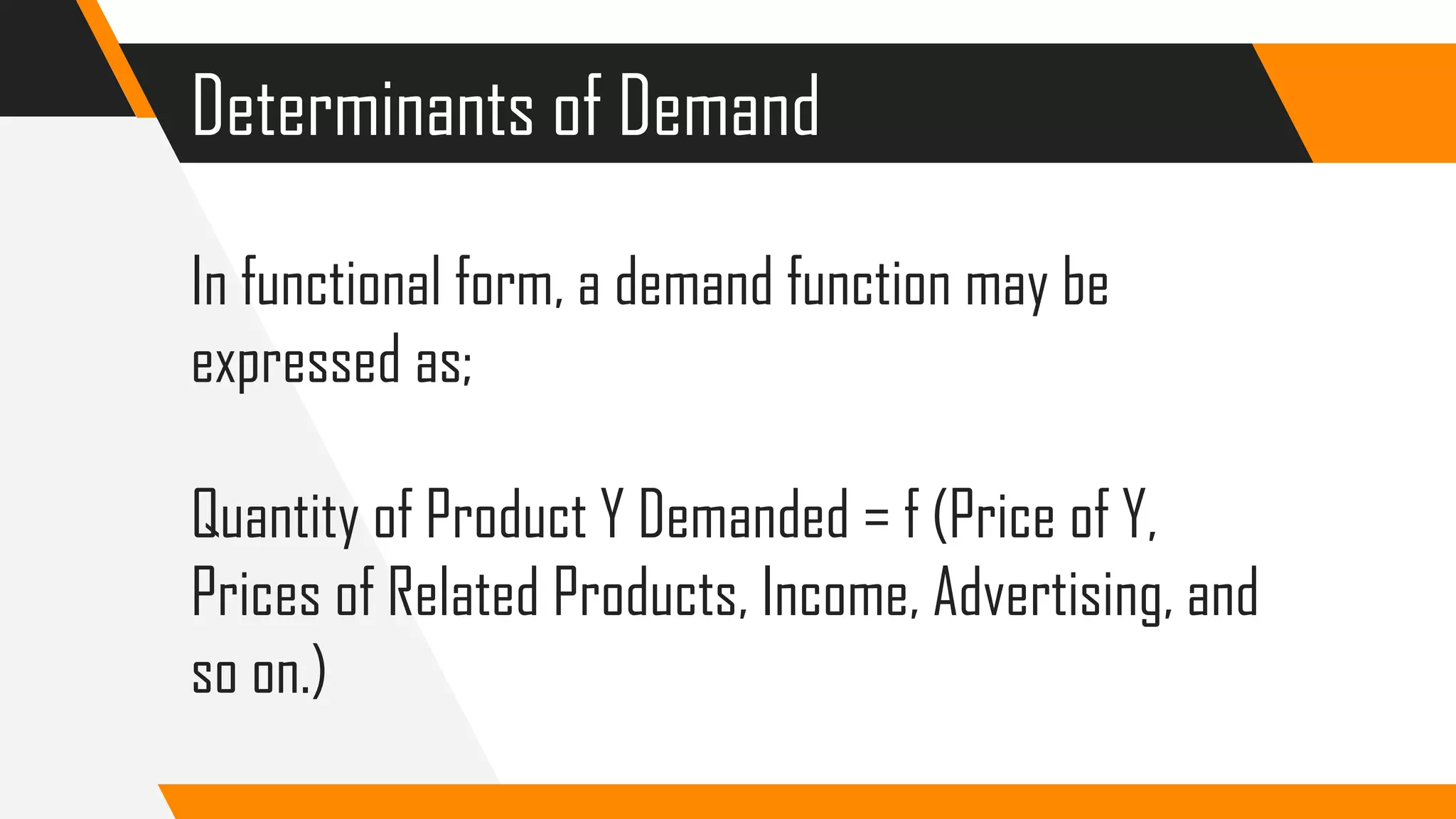 Determinants of Demand

In functional form, a demand function may be expressed as;

Quantity of Product Y Demanded = f (Price of Y, Prices of Related Products, Income, Advertising, and so on.)